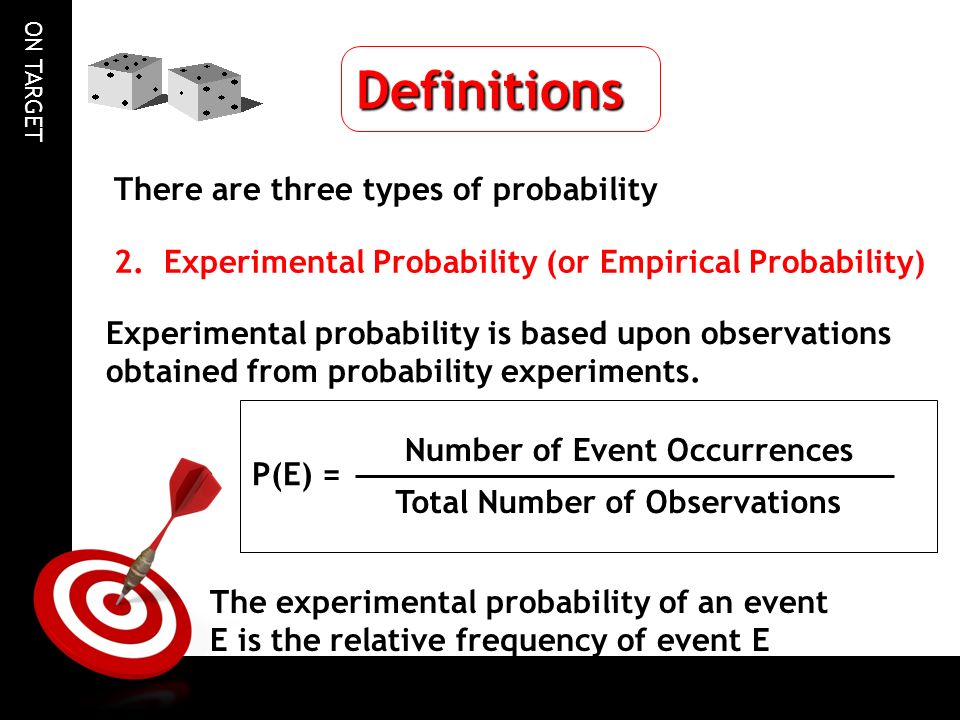 ON TARGET

Definitions

There are three types of probability

2. Experimental Probability (or Empirical Probability)

Experimental probability is based upon observations obtained from probability experiments.

$P(E) = \frac{\text{Number of Event Occurrences}}{\text{Total Number of Observations}}$

The experimental probability of an event E is the relative frequency of event E